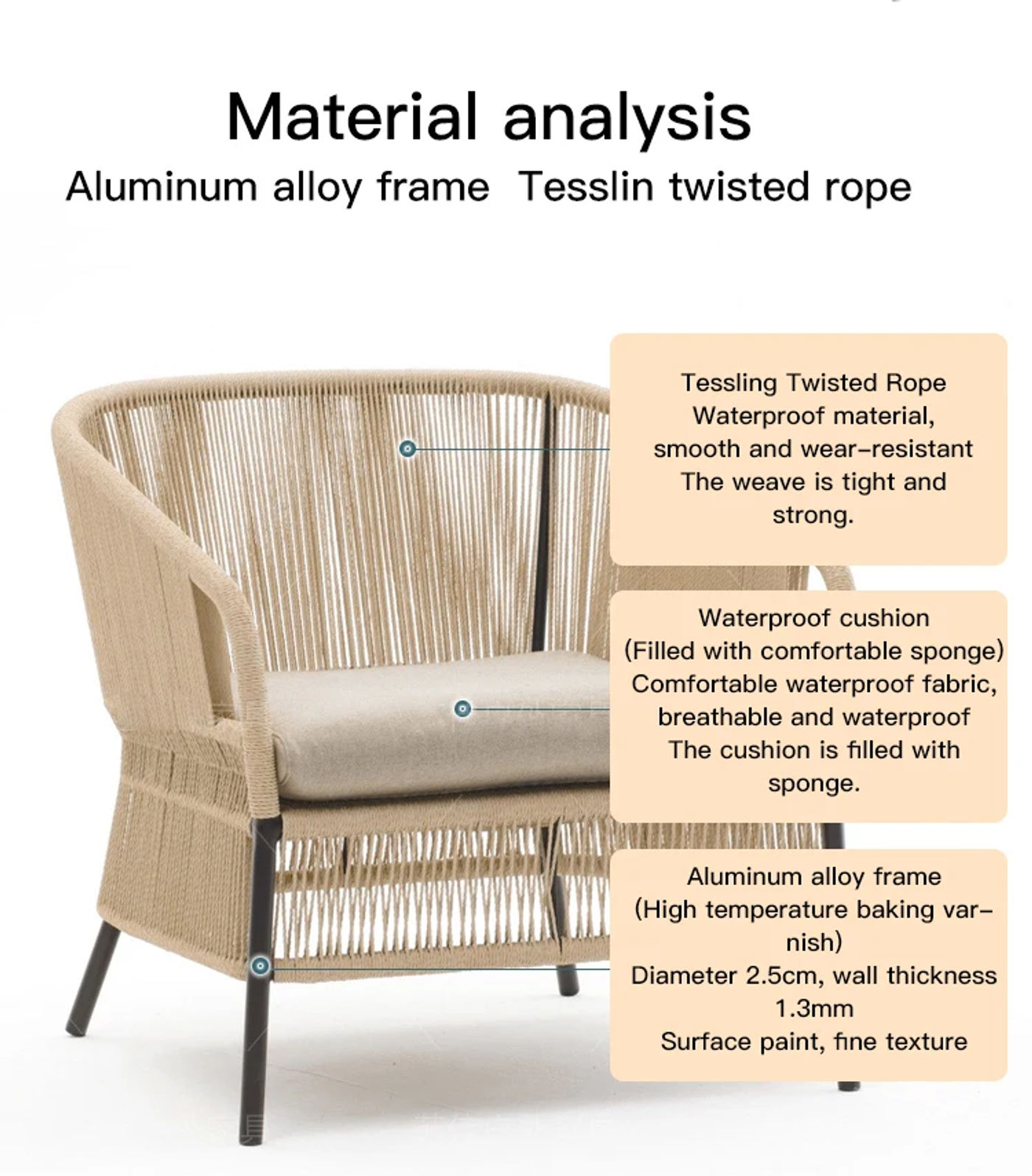 Material analysis

Aluminum alloy frame  Tesslin twisted rope

Tessling Twisted Rope
Waterproof material,
smooth and wear-resistant
The weave is tight and strong.

Waterproof cushion
(Filled with comfortable sponge)
Comfortable waterproof fabric, breathable and waterproof
The cushion is filled with sponge.

Aluminum alloy frame
(High temperature baking varnish)
Diameter 2.5cm, wall thickness 1.3mm
Surface paint, fine texture